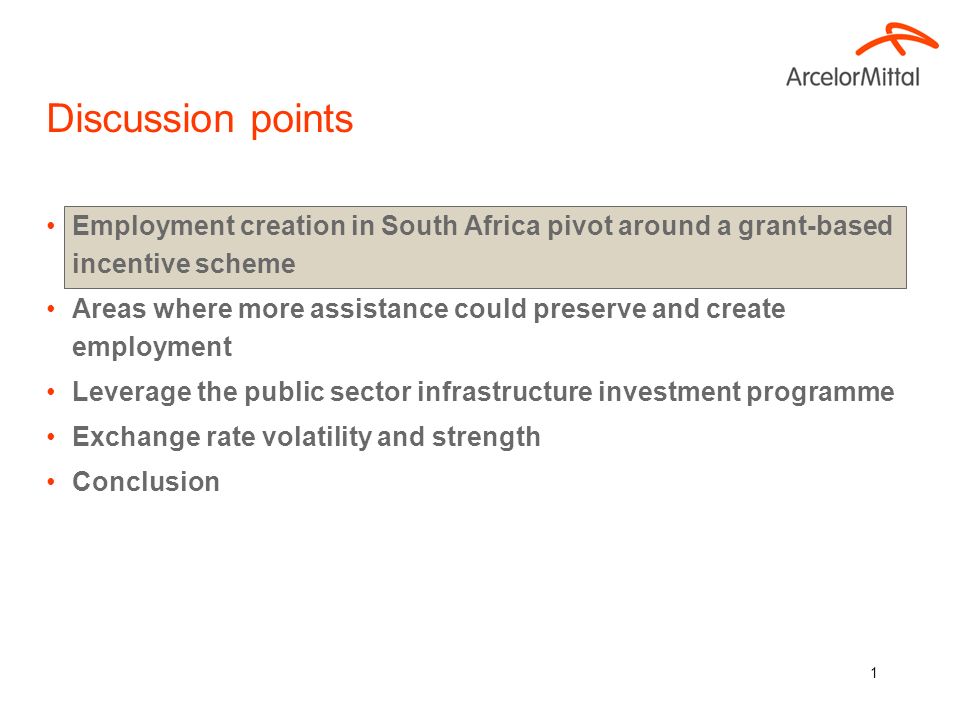 ArcelorMittal

Discussion points

• Employment creation in South Africa pivot around a grant-based incentive scheme
• Areas where more assistance could preserve and create employment
• Leverage the public sector infrastructure investment programme
• Exchange rate volatility and strength
• Conclusion

1